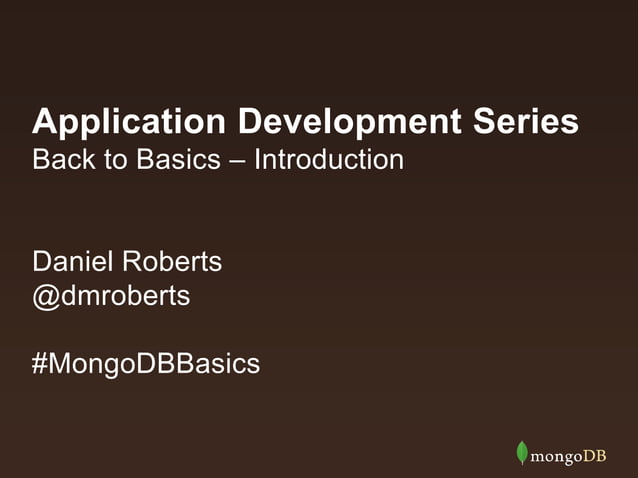 Application Development Series
Back to Basics – Introduction

Daniel Roberts
@dmroberts

#MongoDBBasics

mongoDB